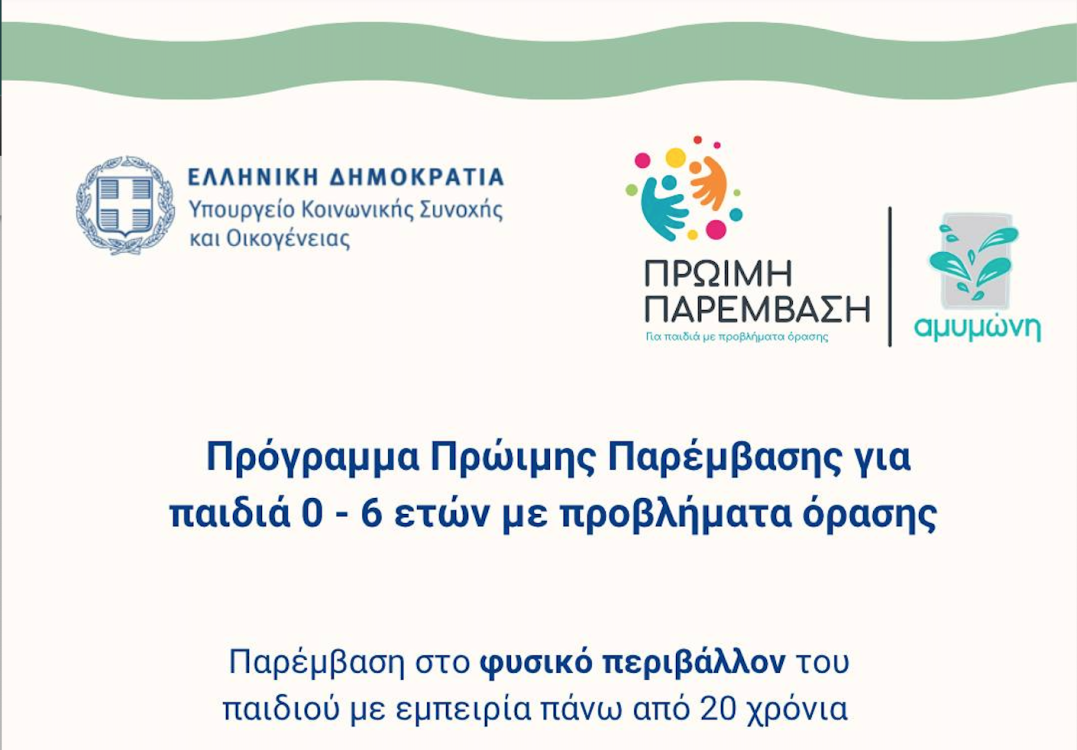 ΕΛΛΗΝΙΚΗ ΔΗΜΟΚΡΑΤΙΑ
Υπουργείο Κοινωνικής Συνοχής και Οικογένειας

ΠΡΩΙΜΗ ΠΑΡΕΜΒΑΣΗ
Για παιδιά με προβλήματα όρασης

αμυμώνη

Πρόγραμμα Πρώιμης Παρέμβασης για παιδιά 0 - 6 ετών με προβλήματα όρασης

Παρέμβαση στο φυσικό περιβάλλον του παιδιού με εμπειρία πάνω από 20 χρόνια